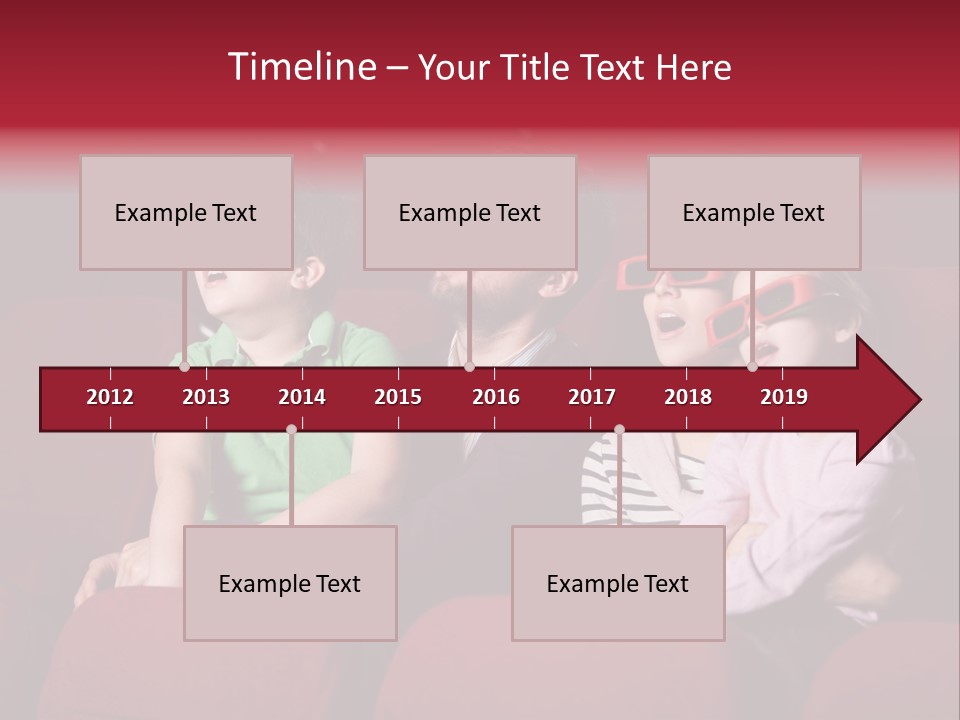 Timeline – Your Title Text Here

Example Text

Example Text

Example Text

2012 2013 2014 2015 2016 2017 2018 2019

Example Text

Example Text